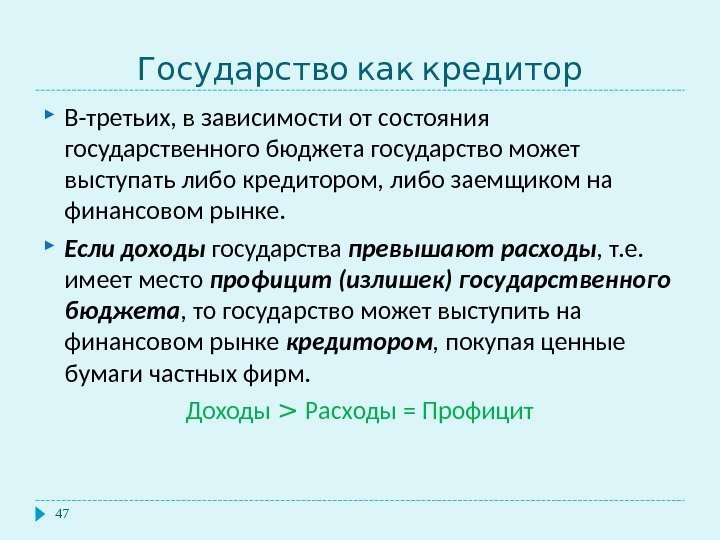 Государство как кредитор

В-третьих, в зависимости от состояния государственного бюджета государство может выступать либо кредитором, либо заемщиком на финансовом рынке.

Если доходы государства превышают расходы, т.е. имеет место профицит (излишек) государственного бюджета, то государство может выступить на финансовом рынке кредитором, покупая ценные бумаги частных фирм.

Доходы > Расходы = Профицит

47